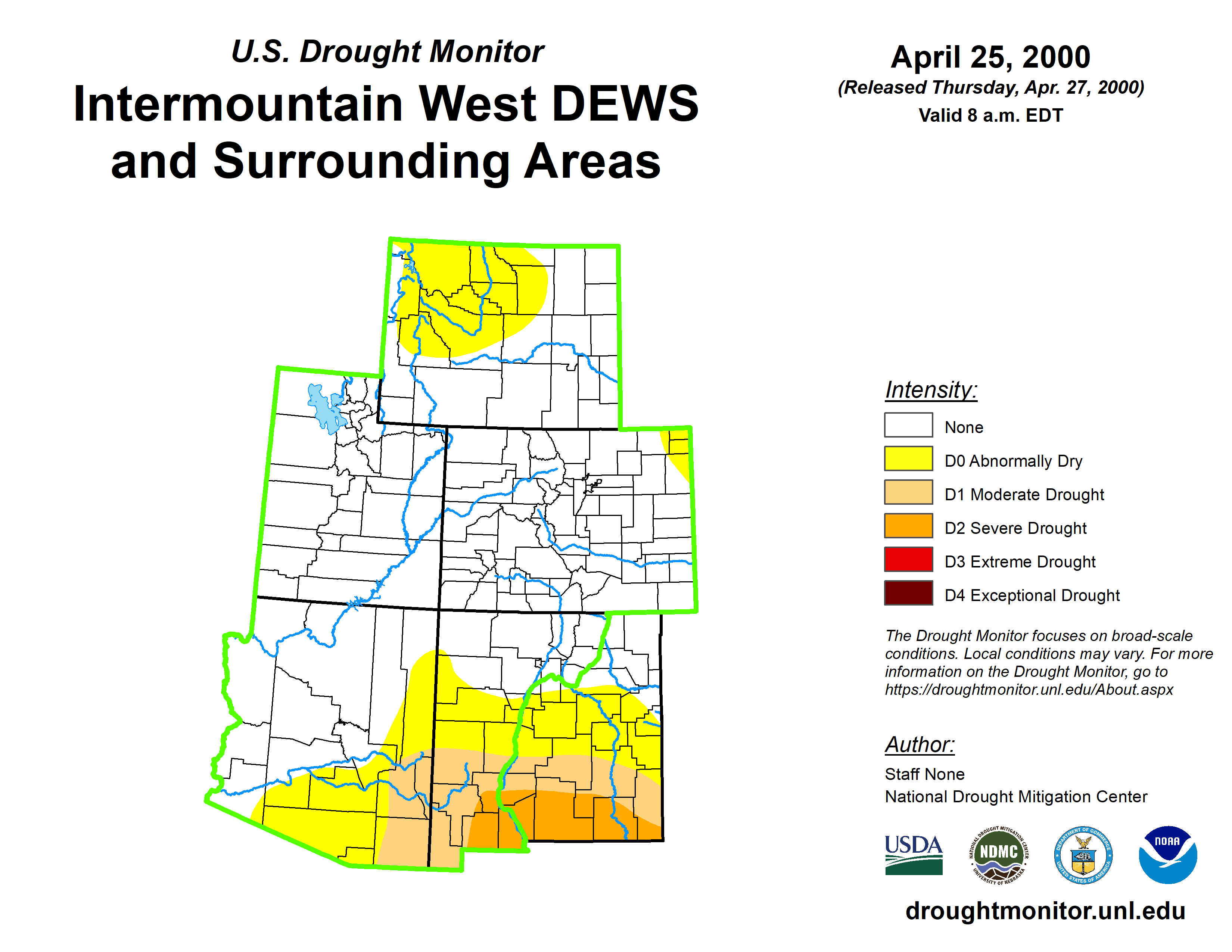 U.S. Drought Monitor

Intermountain West DEWS and Surrounding Areas

April 25, 2000

(Released Thursday, Apr. 27, 2000)

Valid 8 a.m. EDT

Intensity:

None

D0 Abnormally Dry

D1 Moderate Drought

D2 Severe Drought

D3 Extreme Drought

D4 Exceptional Drought

The Drought Monitor focuses on broad-scale conditions. Local conditions may vary. For more information on the Drought Monitor, go to https://droughtmonitor.unl.edu/About.aspx

Author:

Staff None

National Drought Mitigation Center

USDA

NATIONAL DROUGHT MITIGATION CENTER NDMC UNIVERSITY OF NEBRASKA

DEPARTMENT OF COMMERCE UNITED STATES OF AMERICA

NOAA

droughtmonitor.unl.edu